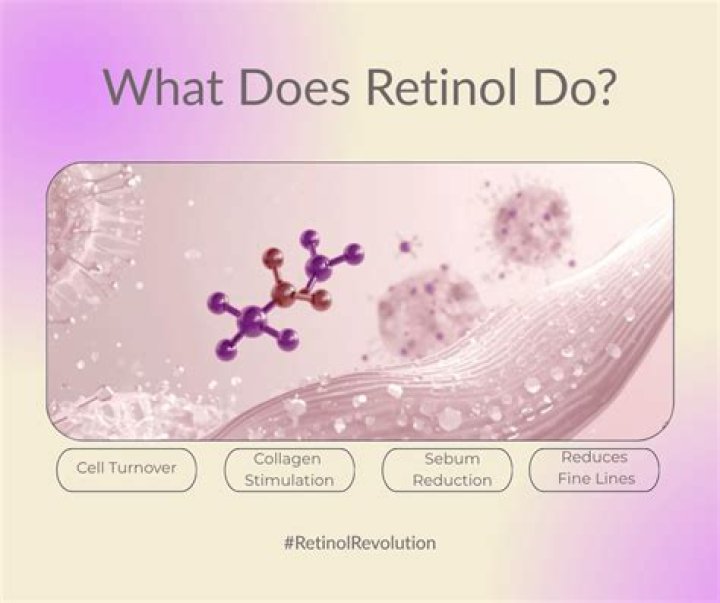 What Does Retinol Do?

Cell Turnover

Collagen Stimulation

Sebum Reduction

Reduces Fine Lines

#RetinolRevolution